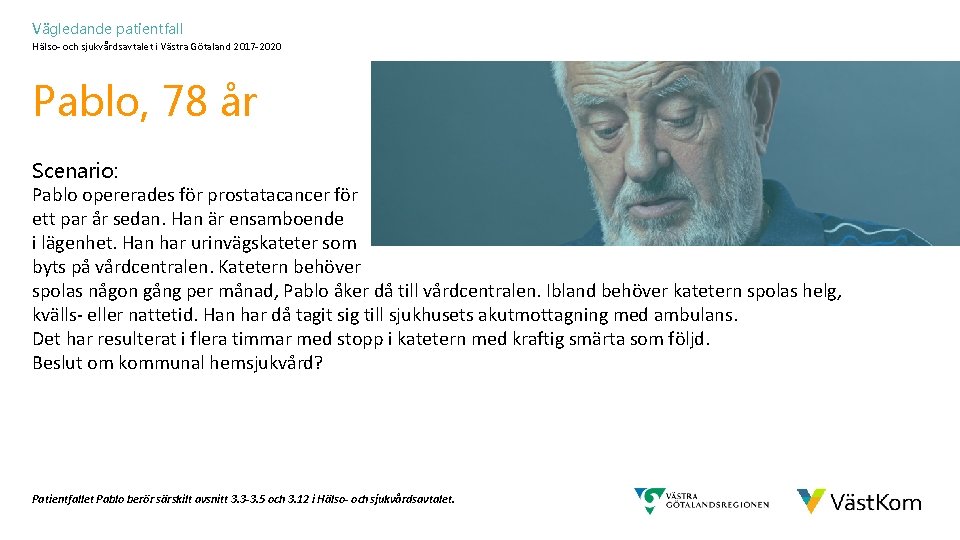 Vägledande patientfall
Hälso- och sjukvårdsavtalet i Västra Götaland 2017-2020

Pablo, 78 år

Scenario:
Pablo opererades för prostatacancer för ett par år sedan. Han är ensamboende i lägenhet. Han har urinvägskateter som byts på vårdcentralen. Katetern behöver spolas någon gång per månad, Pablo åker då till vårdcentralen. Ibland behöver katetern spolas helg, kvälls- eller nattetid. Han har då tagit sig till sjukhusets akutmottagning med ambulans.
Det har resulterat i flera timmar med stopp i katetern med kraftig smärta som följd.
Beslut om kommunal hemsjukvård?

Patientfallet Pablo berör särskilt avsnitt 3.3-3.5 och 3.12 i Hälso- och sjukvårdsavtalet.

VÄSTRA GÖTALANDSREGIONEN

VästKom